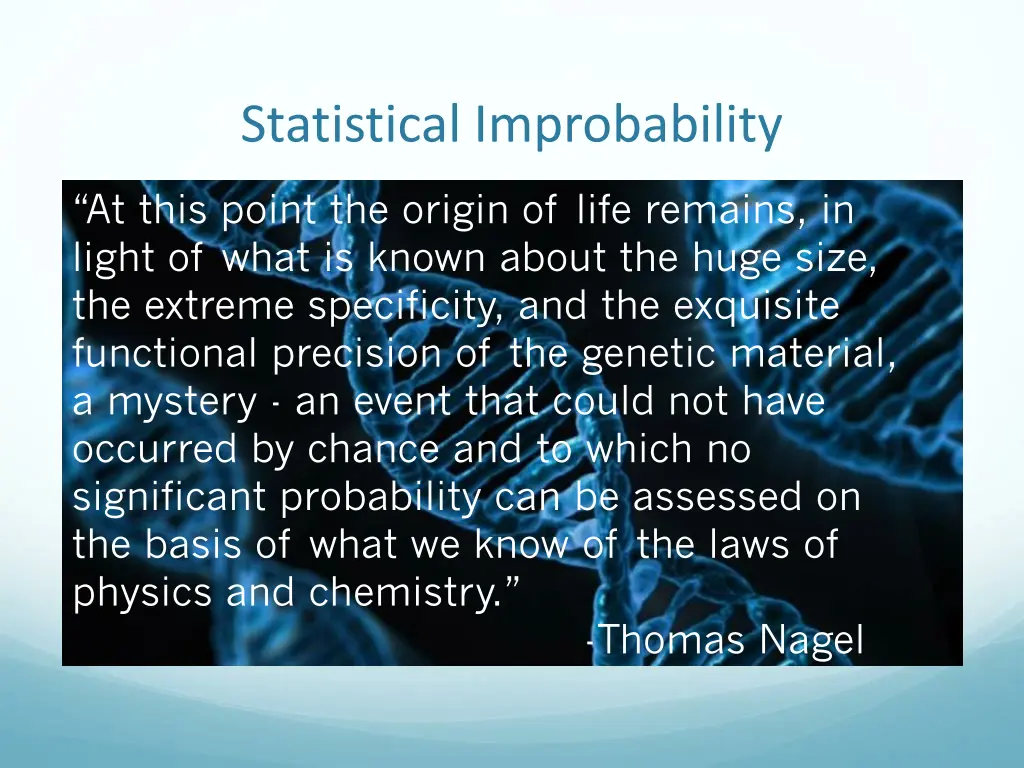 Statistical Improbability

“At this point the origin of life remains, in light of what is known about the huge size, the extreme specificity, and the exquisite functional precision of the genetic material, a mystery - an event that could not have occurred by chance and to which no significant probability can be assessed on the basis of what we know of the laws of physics and chemistry.”

-Thomas Nagel